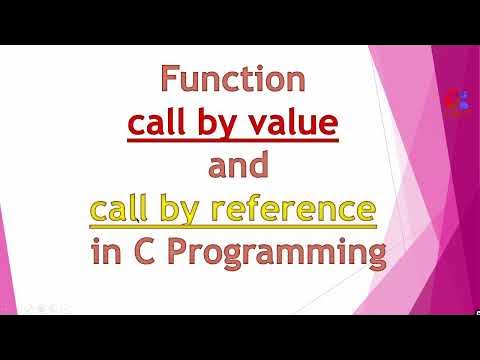 Function
call by value
and
call by reference
in C Programming